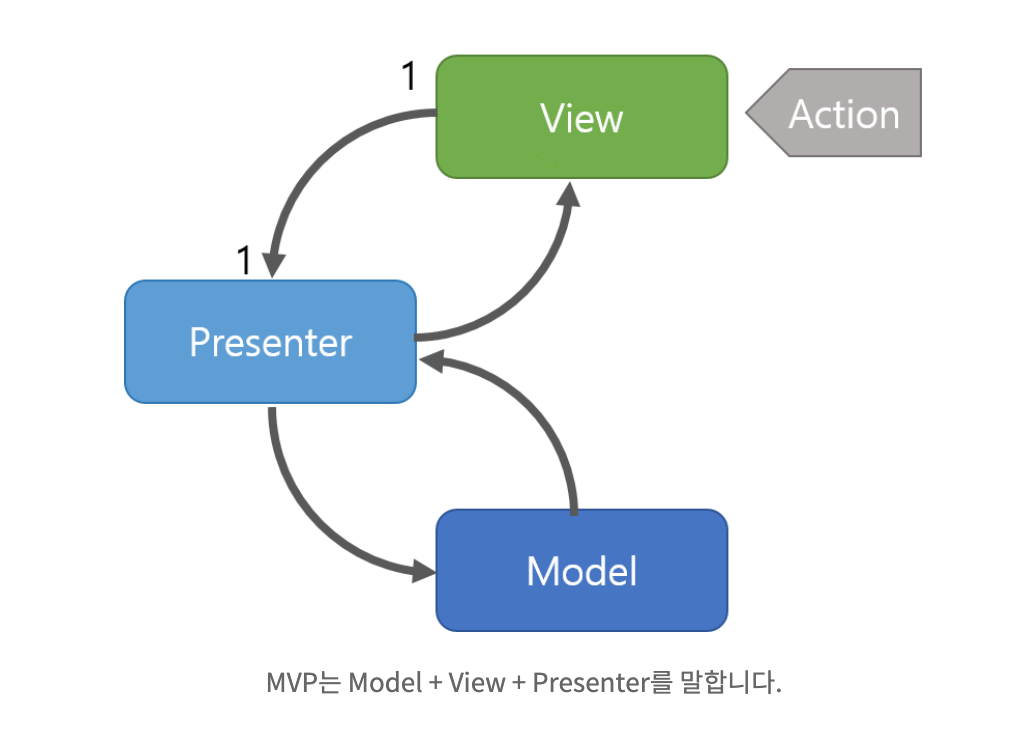 1
View
Action
1
Presenter
Model

MVP는 Model + View + Presenter를 말합니다.